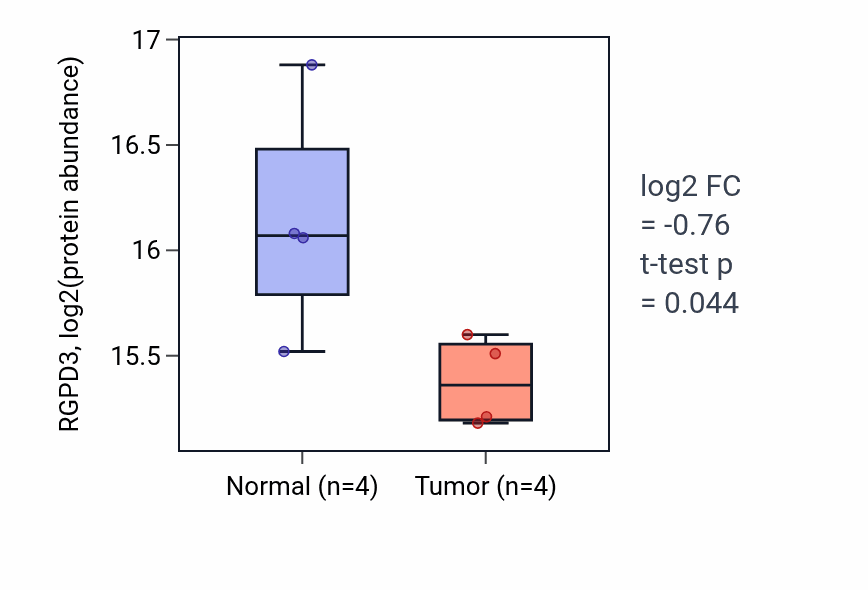 RGPD3, log2(protein abundance)

17
16.5
16
15.5

Normal (n=4)
Tumor (n=4)

log2 FC
= -0.76
t-test p
= 0.044